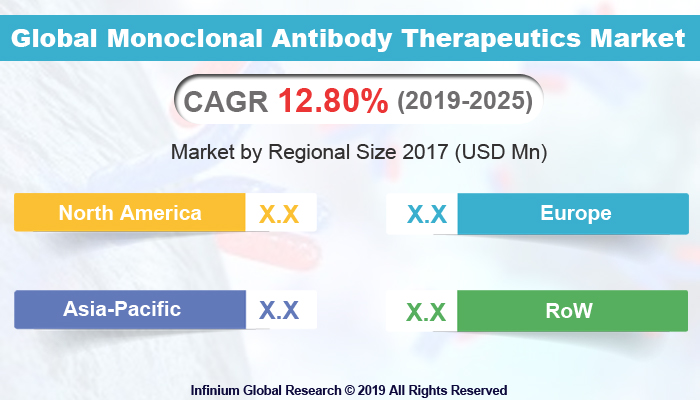 Global Monoclonal Antibody Therapeutics Market

CAGR 12.80% (2019-2025)

Market by Regional Size 2017 (USD Mn)

North America X.X

X.X Europe

Asia-Pacific X.X

X.X RoW

Infinium Global Research © 2019 All Rights Reserved